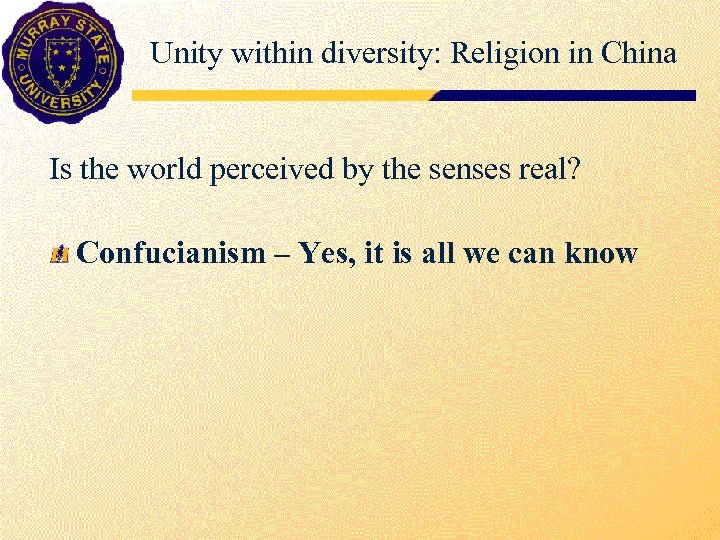 MURRAY STATE UNIVERSITY

Unity within diversity: Religion in China

Is the world perceived by the senses real?

Confucianism – Yes, it is all we can know